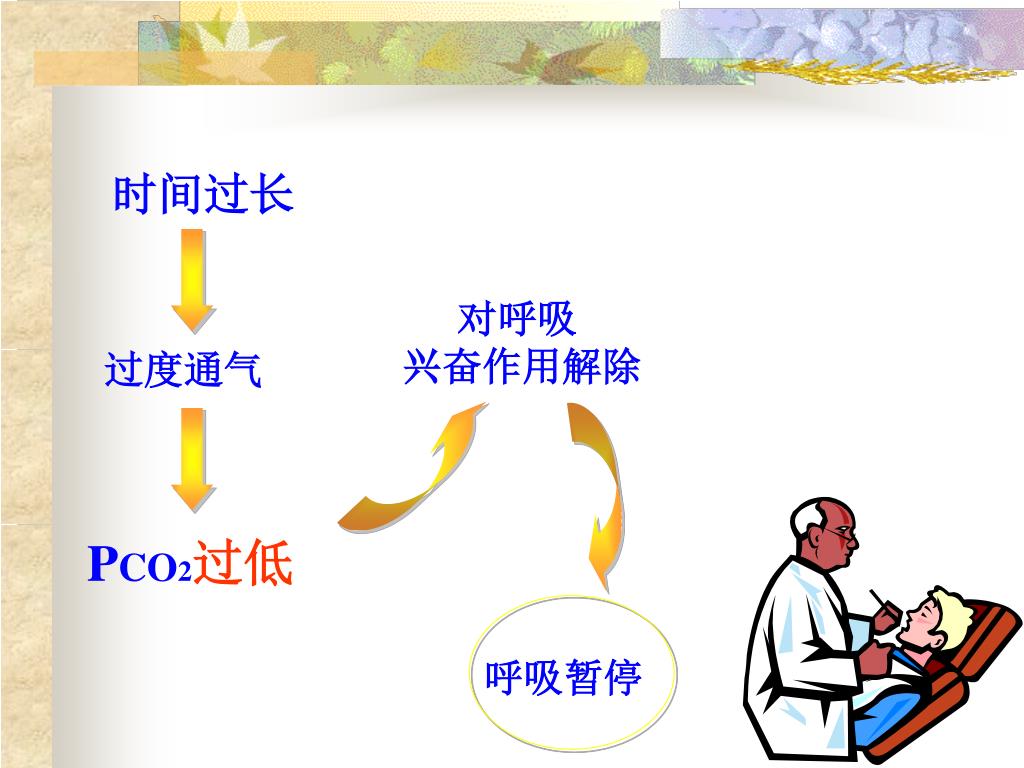 时间过长

过度通气

$P_{CO_2}$过低

对呼吸
兴奋作用解除

呼吸暂停